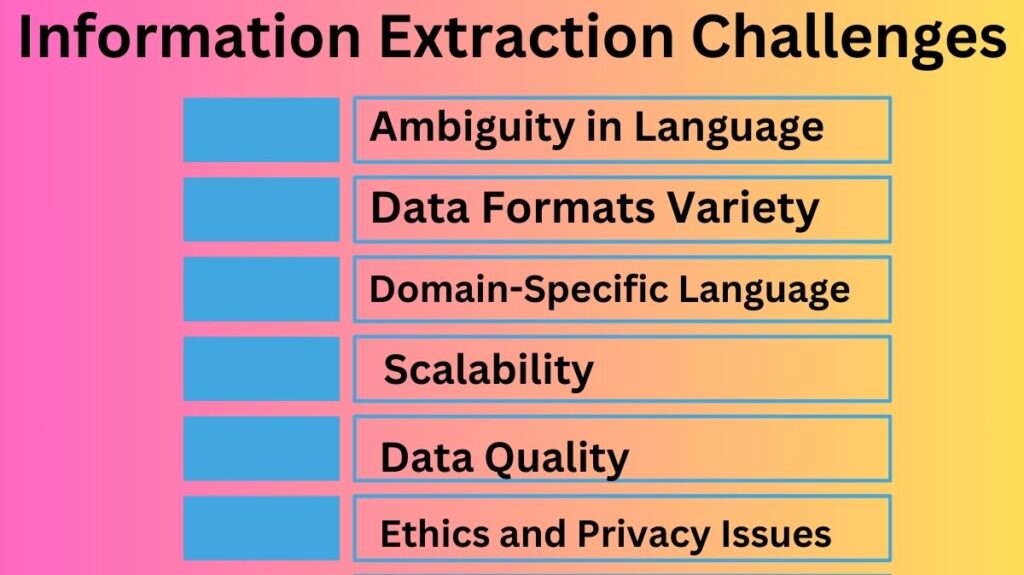 Information Extraction Challenges

Ambiguity in Language

Data Formats Variety

Domain-Specific Language

Scalability

Data Quality

Ethics and Privacy Issues